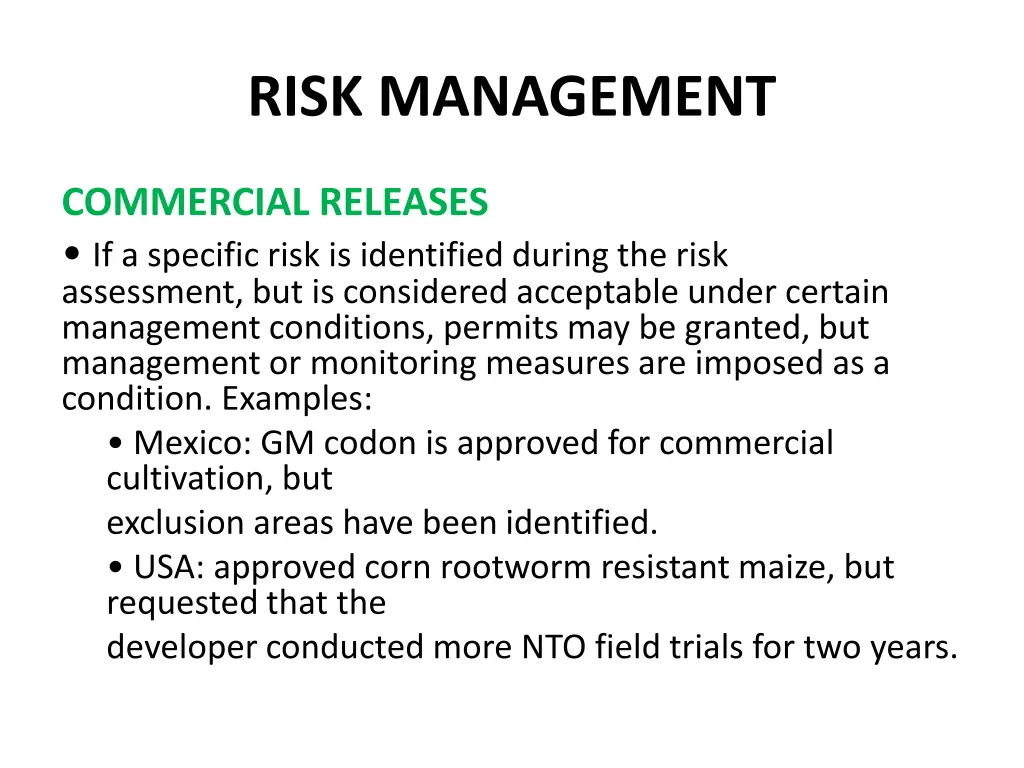 RISK MANAGEMENT

COMMERCIAL RELEASES

• If a specific risk is identified during the risk assessment, but is considered acceptable under certain management conditions, permits may be granted, but management or monitoring measures are imposed as a condition. Examples:

• Mexico: GM codon is approved for commercial cultivation, but

exclusion areas have been identified.

• USA: approved corn rootworm resistant maize, but requested that the

developer conducted more NTO field trials for two years.